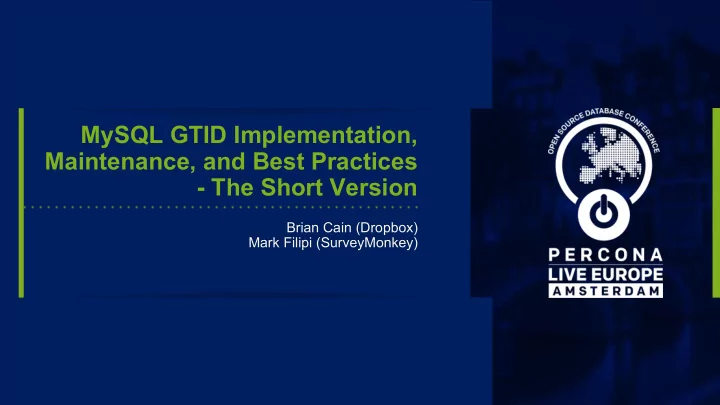 MySQL GTID Implementation, Maintenance, and Best Practices - The Short Version

Brian Cain (Dropbox)
Mark Filipi (SurveyMonkey)

OPEN SOURCE DATABASE CONFERENCE

PERCONA
LIVE EUROPE
AMSTERDAM